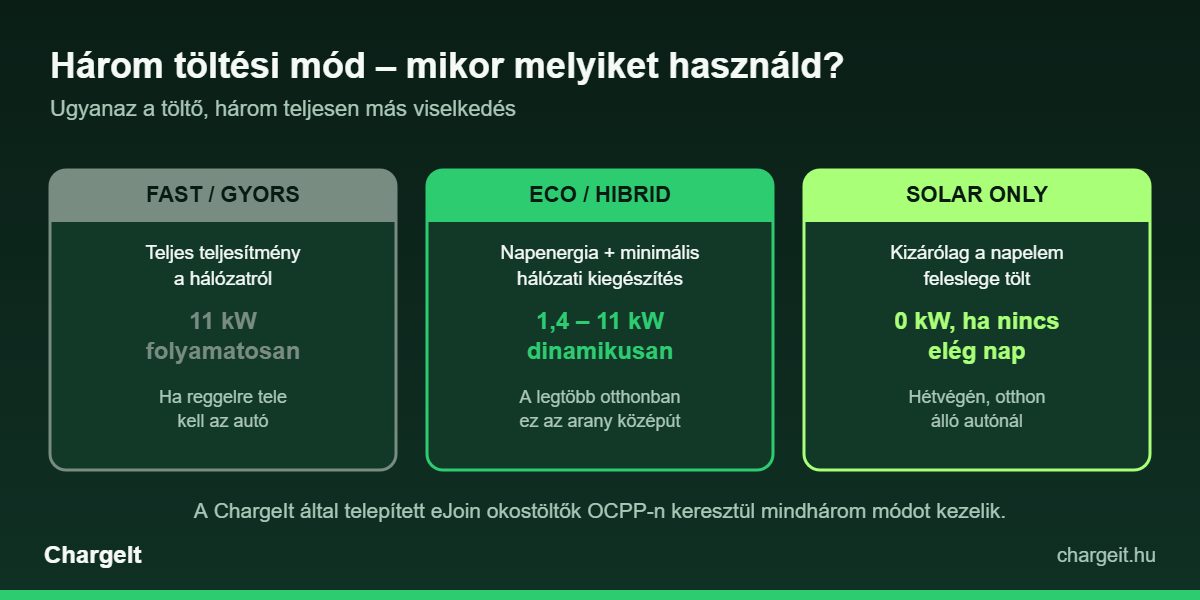 Három töltési mód – mikor melyiket használd?

Ugyanaz a töltő, három teljesen más viselkedés

FAST / GYORS

Teljes teljesítmény a hálózatról

11 kW folyamatosan

Ha reggelre tele kell az autó

ECO / HIBRID

Napenergia + minimális hálózati kiegészítés

1,4 – 11 kW dinamikusan

A legtöbb otthonban ez az arany középút

SOLAR ONLY

Kizárólag a napelem feleslege tölt

0 kW, ha nincs elég nap

Hétvégén, otthon álló autónál

A ChargeIt által telepített eJoin okostöltők OCPP-n keresztül mindhárom módot kezelik.

ChargeIt

chargeit.hu